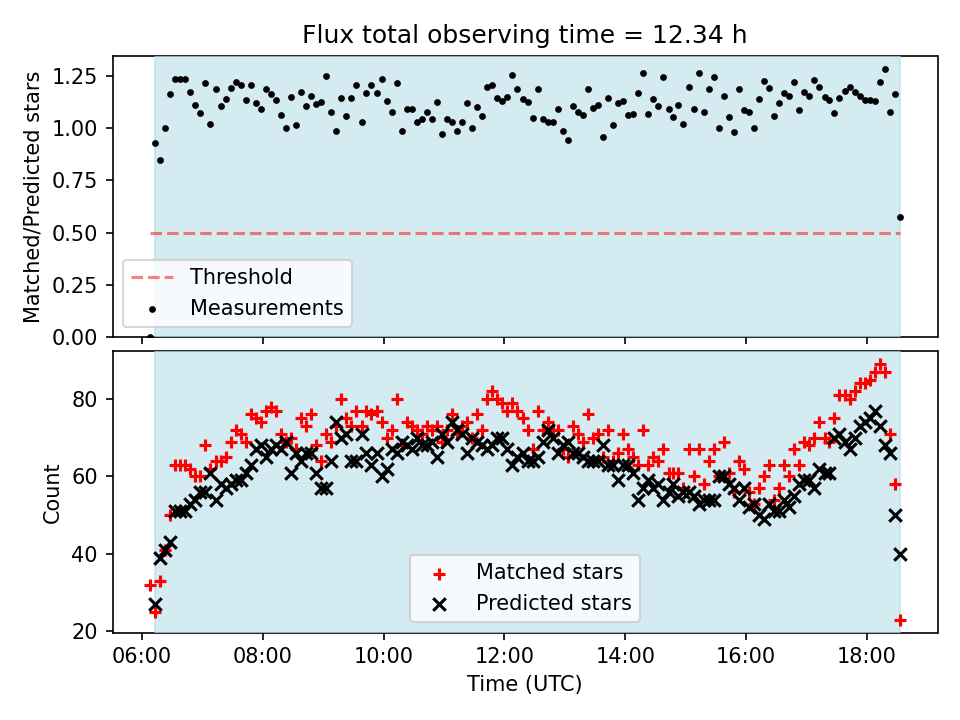 Flux total observing time = 12.34 h

Matched/Predicted stars

1.25
1.00
0.75
0.50
0.25
0.00

Threshold
Measurements

Count

80
60
40
20

Matched stars
Predicted stars

06:00
08:00
10:00
12:00
14:00
16:00
18:00

Time (UTC)